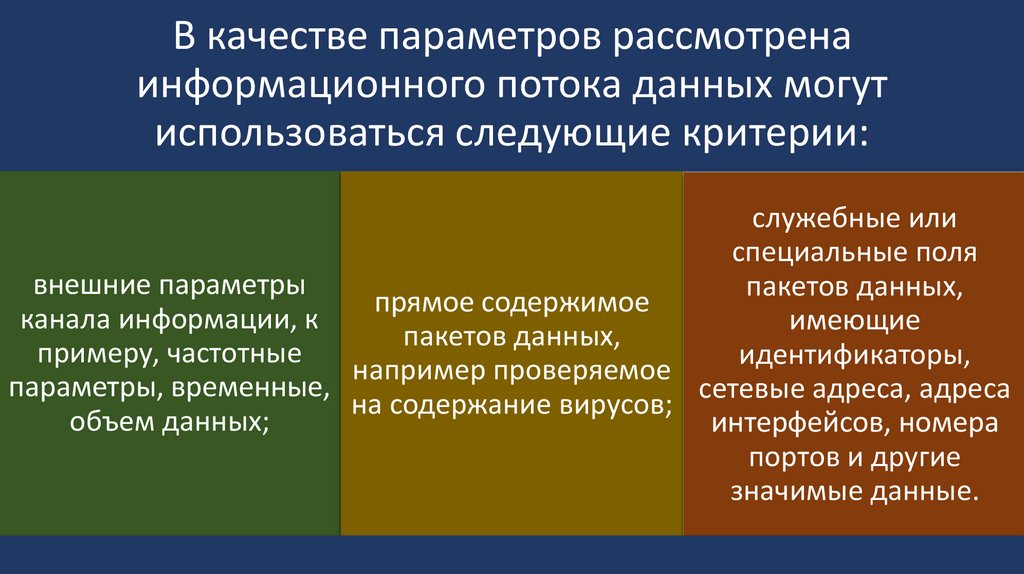 В качестве параметров рассмотрена информационного потока данных могут использоваться следующие критерии:

внешние параметры канала информации, к примеру, частотные параметры, временные, объем данных;

прямое содержимое пакетов данных, например проверяемое на содержание вирусов;

служебные или специальные поля пакетов данных, имеющие идентификаторы, сетевые адреса, адреса интерфейсов, номера портов и другие значимые данные.